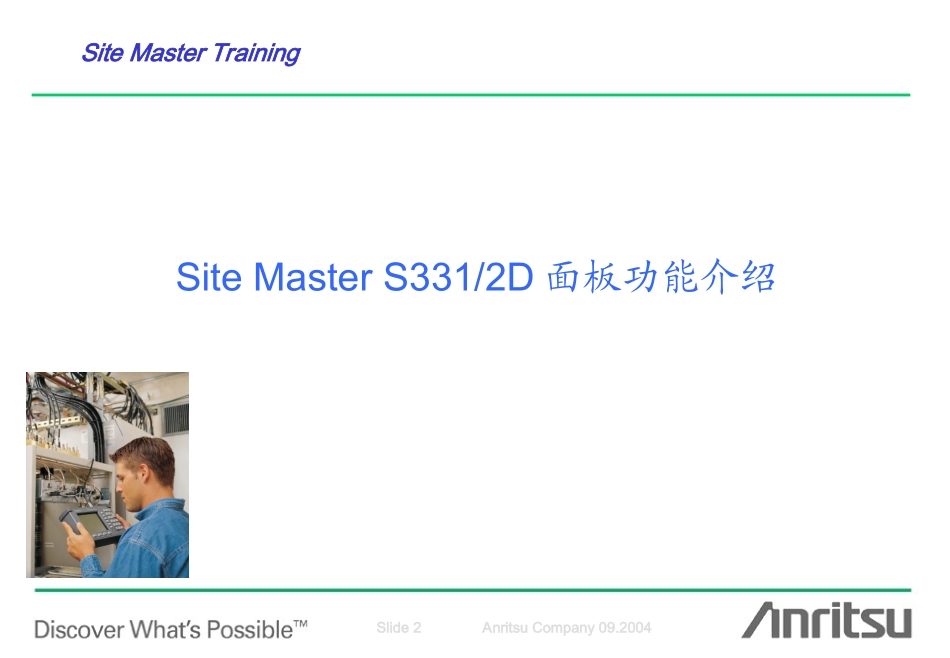 Site Master Training

Site Master S331/2D 面板功能介绍

Discover What's Possible™

Slide 2

Anritsu Company 09.2004

Anritsu